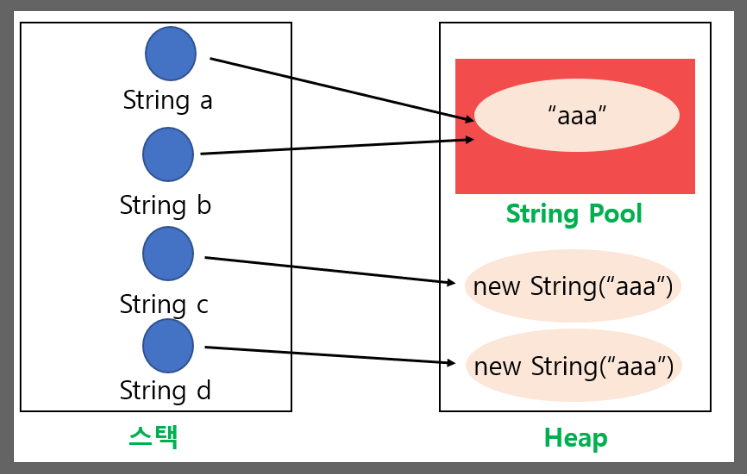 String a

String b

String c

String d

스택

“aaa”

String Pool

new String(“aaa”)

new String(“aaa”)

Heap